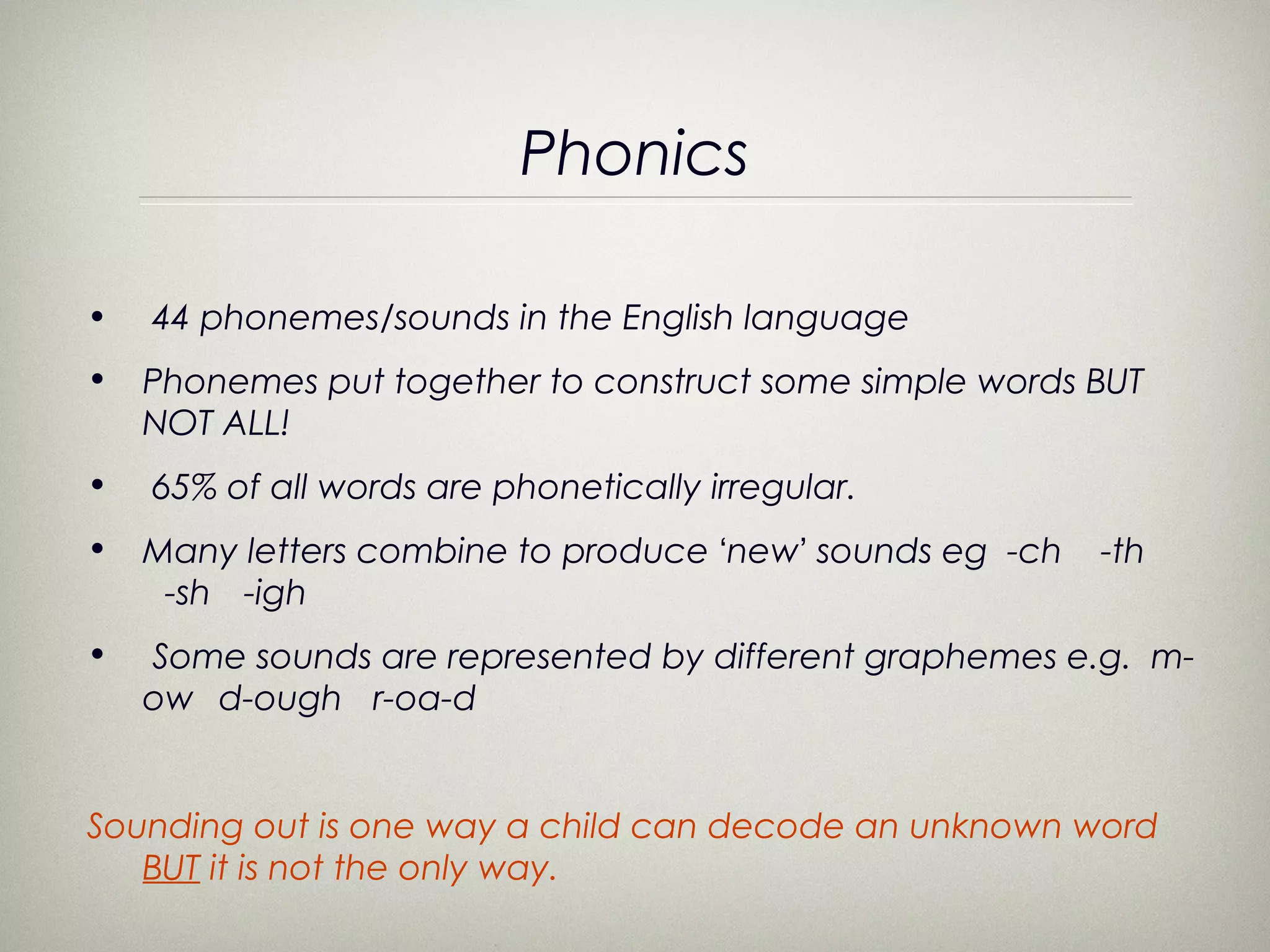 Phonics

• 44 phonemes/sounds in the English language

• Phonemes put together to construct some simple words BUT NOT ALL!

• 65% of all words are phonetically irregular.

• Many letters combine to produce 'new' sounds eg -ch -th -sh -igh

• Some sounds are represented by different graphemes e.g. m-ow d-ough r-oa-d

Sounding out is one way a child can decode an unknown word BUT it is not the only way.